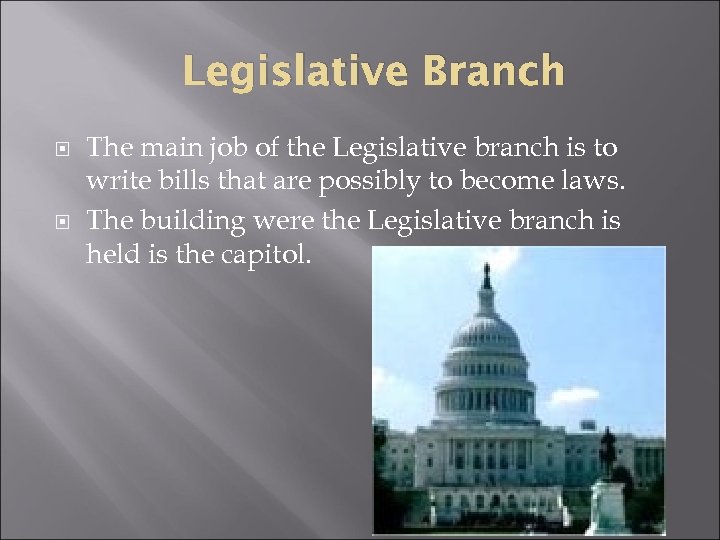 Legislative Branch

The main job of the Legislative branch is to write bills that are possibly to become laws.

The building were the Legislative branch is held is the capitol.